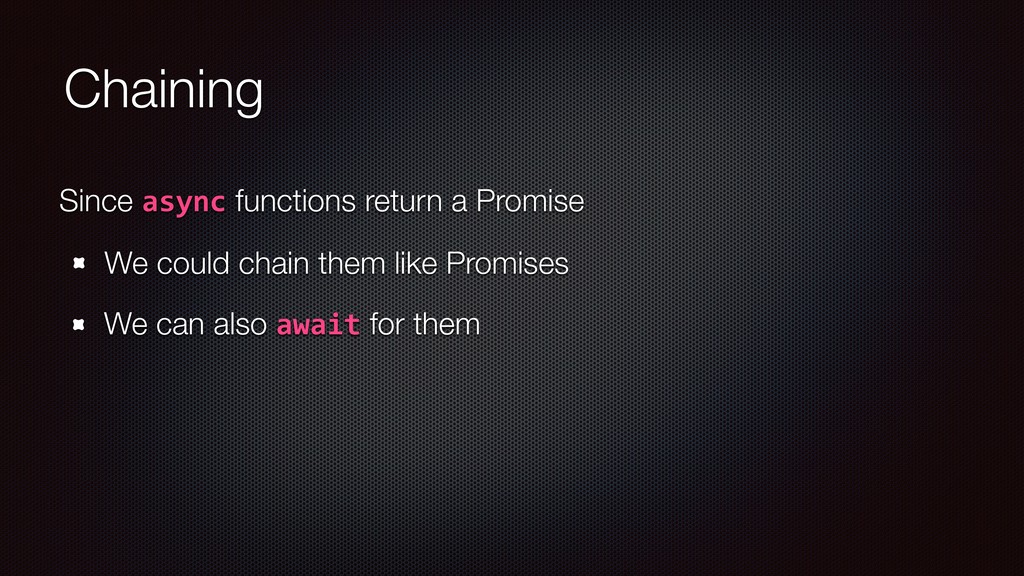 Chaining

Since async functions return a Promise

We could chain them like Promises

We can also await for them